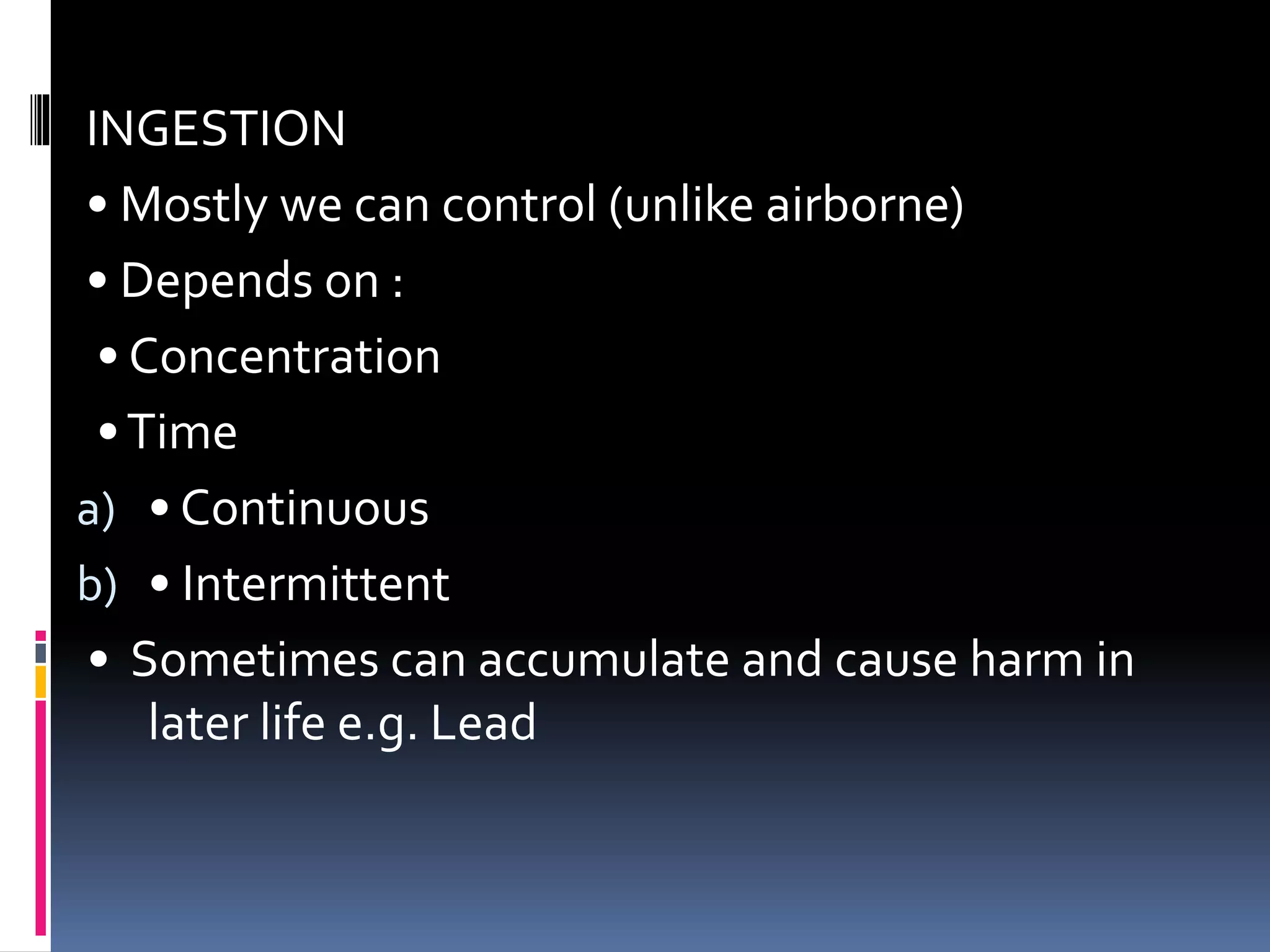 INGESTION

• Mostly we can control (unlike airborne)

• Depends on :

• Concentration

• Time

a) • Continuous

b) • Intermittent

• Sometimes can accumulate and cause harm in later life e.g. Lead